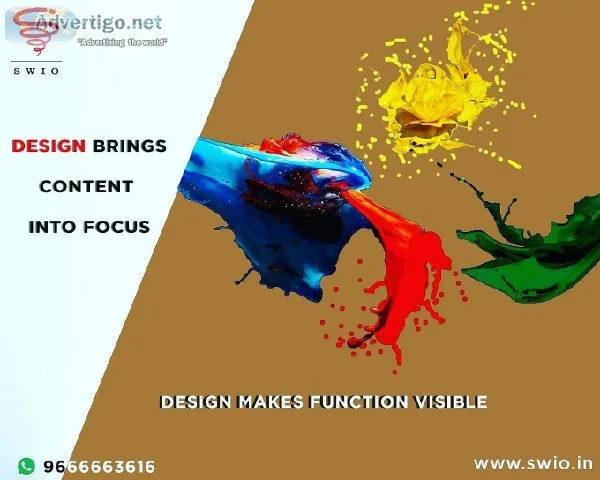 Advertigo.net
"Advertising the world"

SWIO

DESIGN BRINGS CONTENT INTO FOCUS

DESIGN MAKES FUNCTION VISIBLE

9666663616

www.swio.in